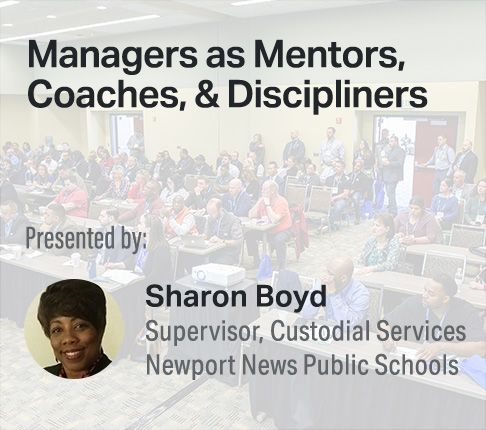 Managers as Mentors, Coaches, & Discipliners

Presented by:

Sharon Boyd
Supervisor, Custodial Services
Newport News Public Schools